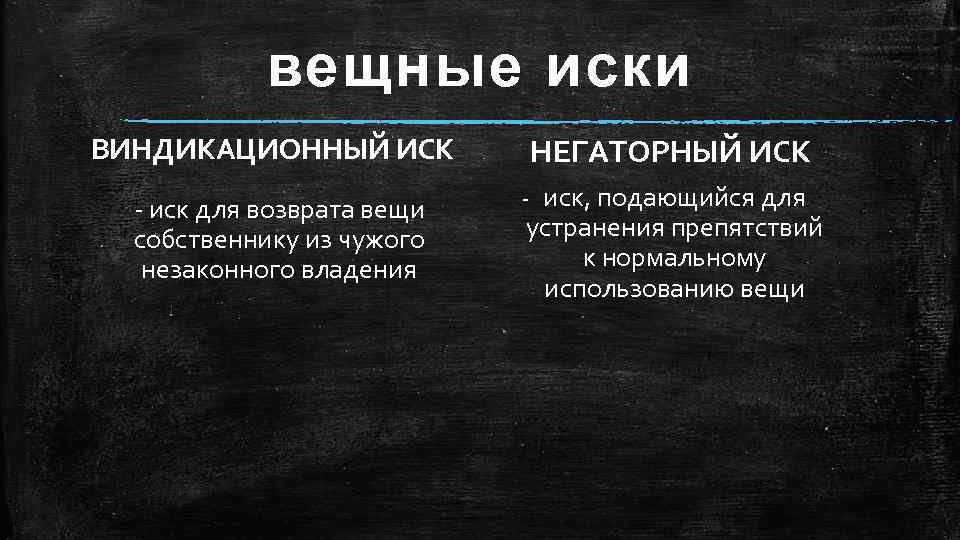 вещные иски

ВИНДИКАЦИОННЫЙ ИСК

- иск для возврата вещи собственнику из чужого незаконного владения

НЕГАТОРНЫЙ ИСК

- иск, подающийся для устранения препятствий к нормальному использованию вещи